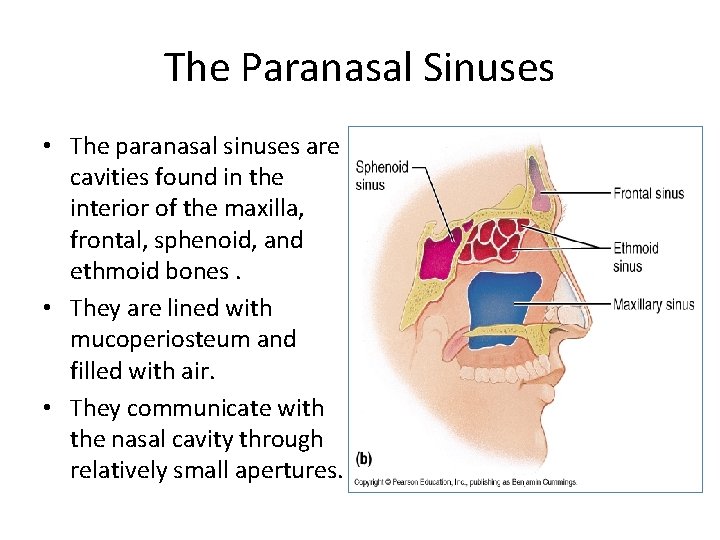 The Paranasal Sinuses

• The paranasal sinuses are cavities found in the interior of the maxilla, frontal, sphenoid, and ethmoid bones .

• They are lined with mucoperiosteum and filled with air.

• They communicate with the nasal cavity through relatively small apertures.

Sphenoid sinus

Frontal sinus

Ethmoid sinus

Maxillary sinus

(b)

Copyright © Pearson Education, Inc., publishing as Benjamin Cummings.